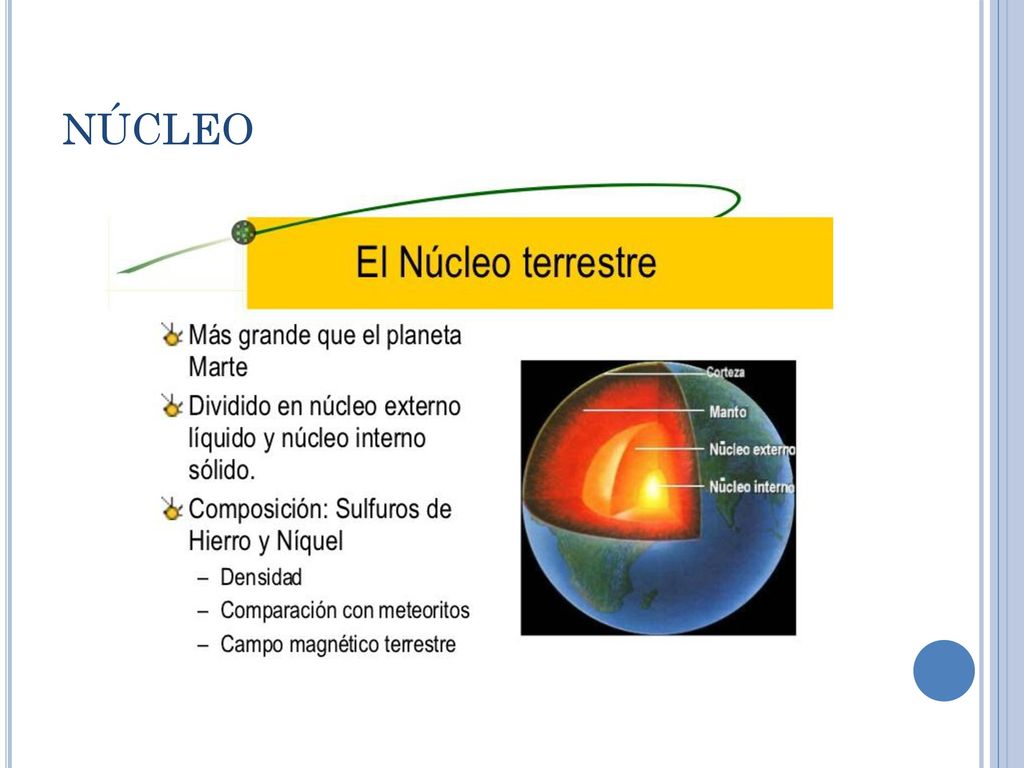 NÚCLEO

El Núcleo terrestre

Más grande que el planeta Marte

Dividido en núcleo externo líquido y núcleo interno sólido.

Composición: Sulfuros de Hierro y Níquel

– Densidad

– Comparación con meteoritos

– Campo magnético terrestre

Corteza

Manto

Núcleo externo

Núcleo interno